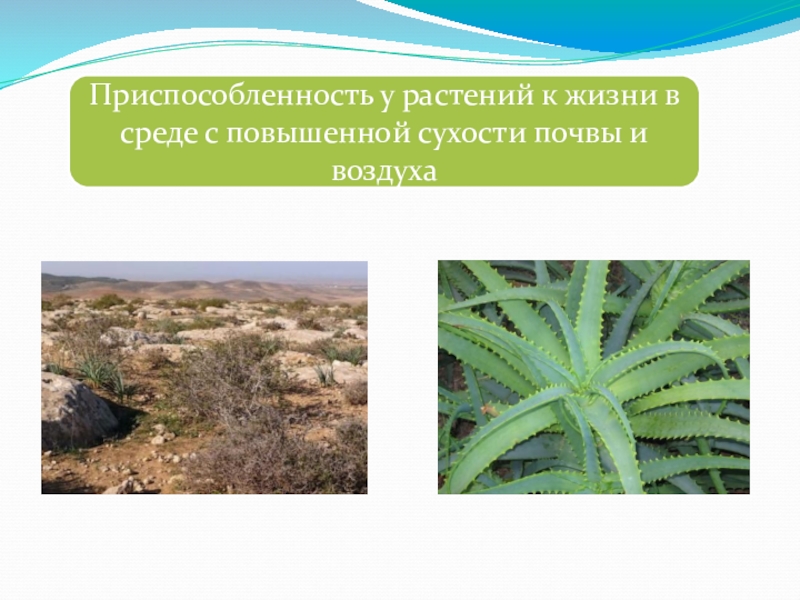 Приспособленность у растений к жизни в среде с повышенной сухости почвы и воздуха